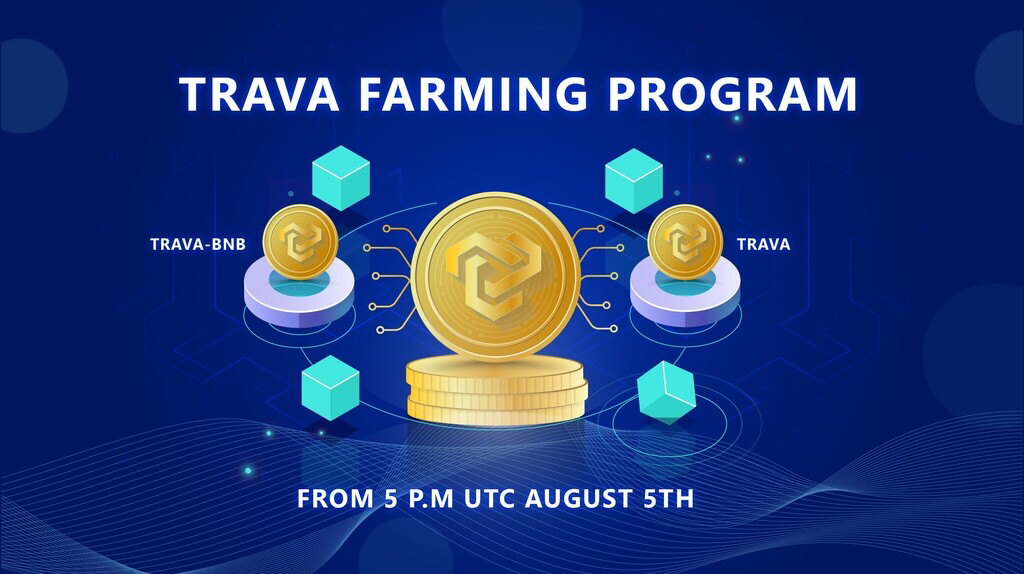 TRAVA FARMING PROGRAM

TRAVA-BNB

TRAVA

FROM 5 P.M UTC AUGUST 5TH